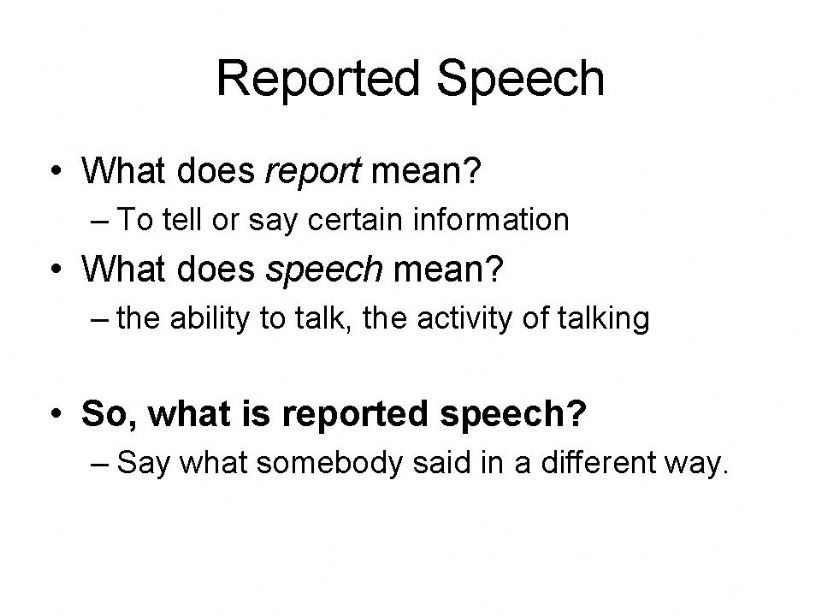 Reported Speech

• What does report mean?
– To tell or say certain information

• What does speech mean?
– the ability to talk, the activity of talking

• So, what is reported speech?
– Say what somebody said in a different way.